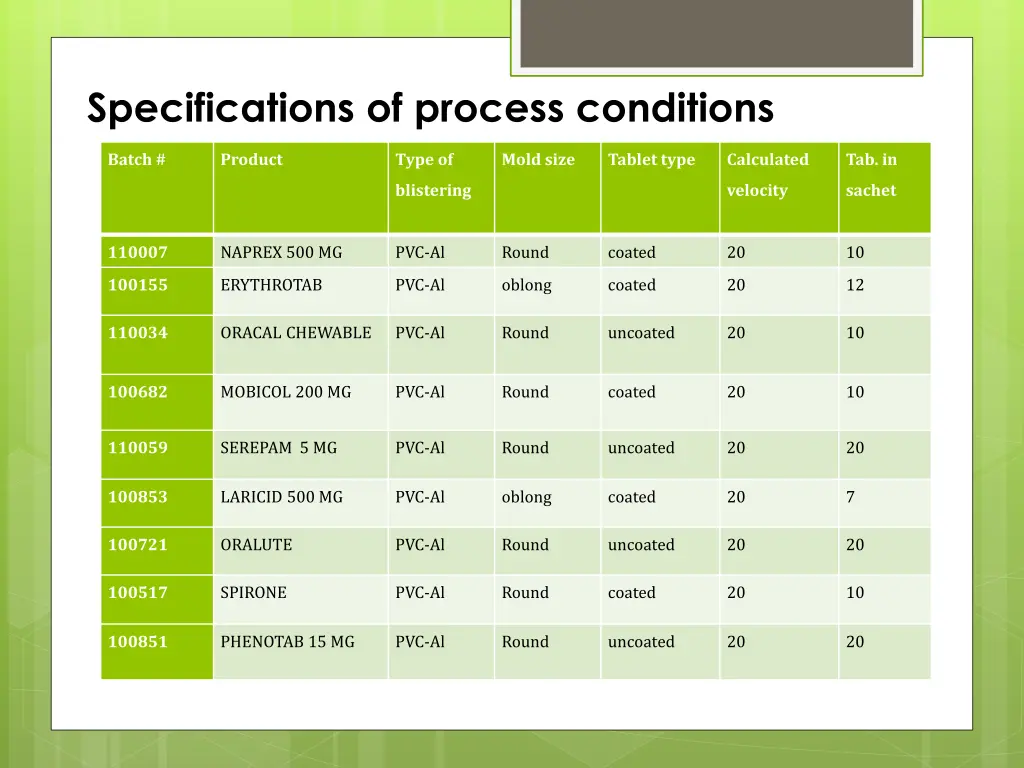 Specifications of process conditions

| Batch # | Product | Type of blistering | Mold size | Tablet type | Calculated velocity | Tab. in sachet |
|---|---|---|---|---|---|---|
| 110007 | NAPREX 500 MG | PVC-Al | Round | coated | 20 | 10 |
| 100155 | ERYTHROTAB | PVC-Al | oblong | coated | 20 | 12 |
| 110034 | ORACAL CHEWABLE | PVC-Al | Round | uncoated | 20 | 10 |
| 100682 | MOBICOL 200 MG | PVC-Al | Round | coated | 20 | 10 |
| 110059 | SEREPAM 5 MG | PVC-Al | Round | uncoated | 20 | 20 |
| 100853 | LARICID 500 MG | PVC-Al | oblong | coated | 20 | 7 |
| 100721 | ORALUTE | PVC-Al | Round | uncoated | 20 | 20 |
| 100517 | SPIRONE | PVC-Al | Round | coated | 20 | 10 |
| 100851 | PHENOTAB 15 MG | PVC-Al | Round | uncoated | 20 | 20 |